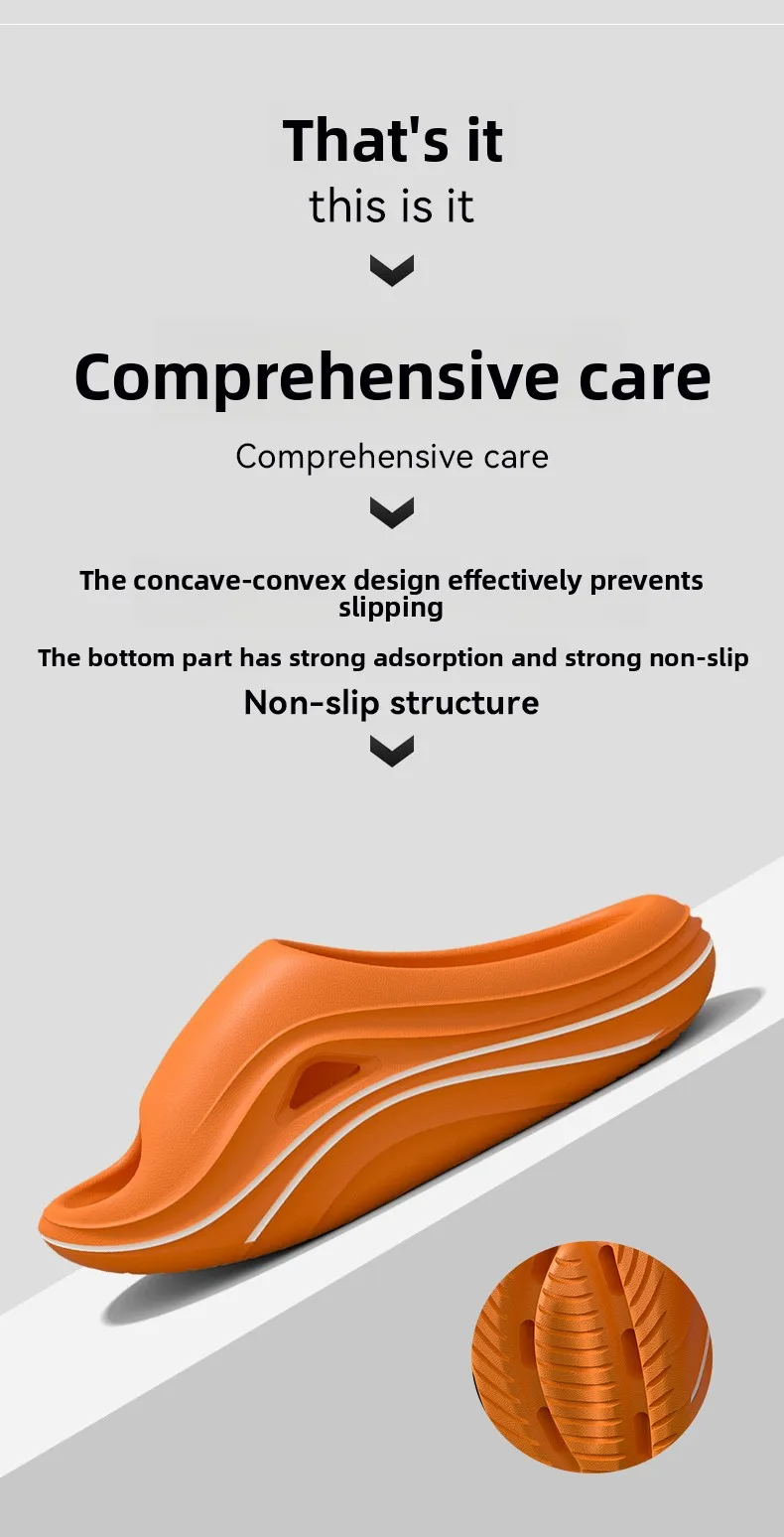 That's it
this is it

Comprehensive care
Comprehensive care

The concave-convex design effectively prevents slipping

The bottom part has strong adsorption and strong non-slip

Non-slip structure